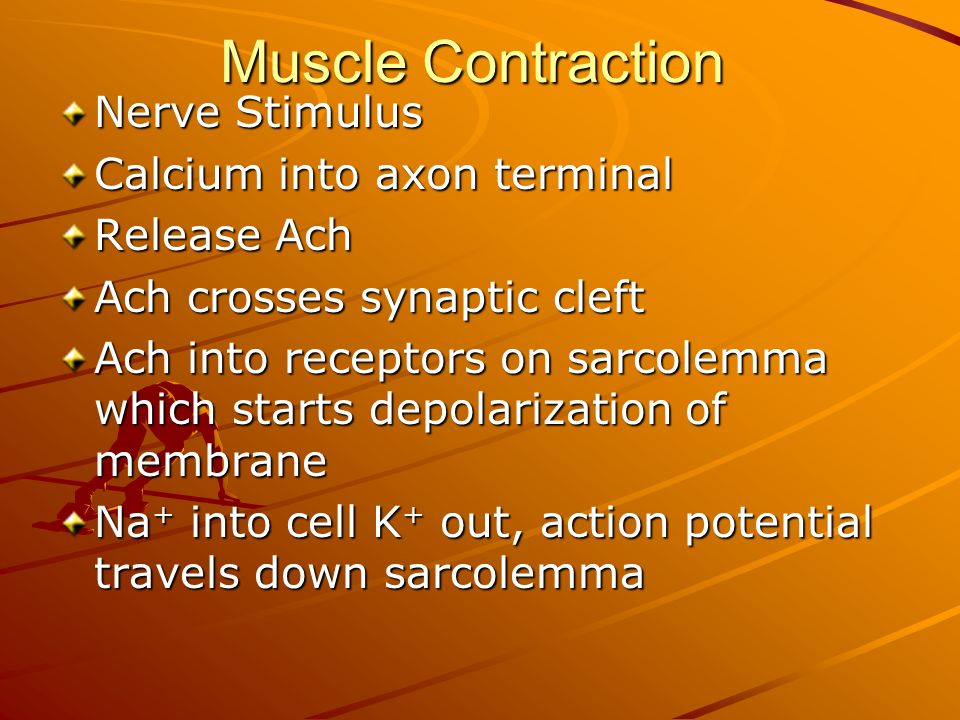 Muscle Contraction

Nerve Stimulus

Calcium into axon terminal

Release Ach

Ach crosses synaptic cleft

Ach into receptors on sarcolemma which starts depolarization of membrane

$Na^+$ into cell $K^+$ out, action potential travels down sarcolemma